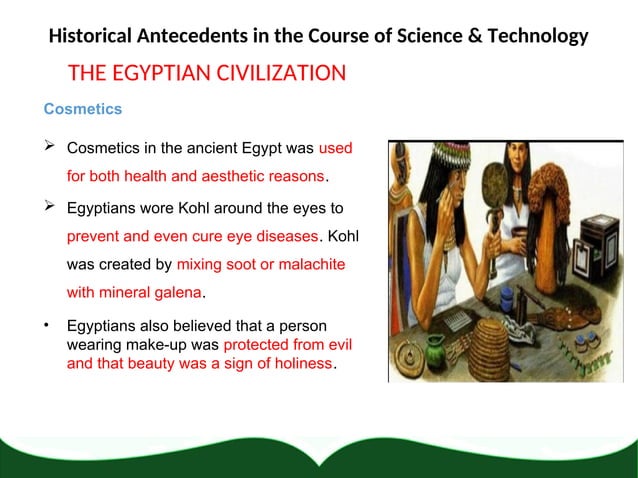 Historical Antecedents in the Course of Science & Technology

THE EGYPTIAN CIVILIZATION

Cosmetics

➢ Cosmetics in the ancient Egypt was used for both health and aesthetic reasons.

➢ Egyptians wore Kohl around the eyes to prevent and even cure eye diseases. Kohl was created by mixing soot or malachite with mineral galena.

• Egyptians also believed that a person wearing make-up was protected from evil and that beauty was a sign of holiness.